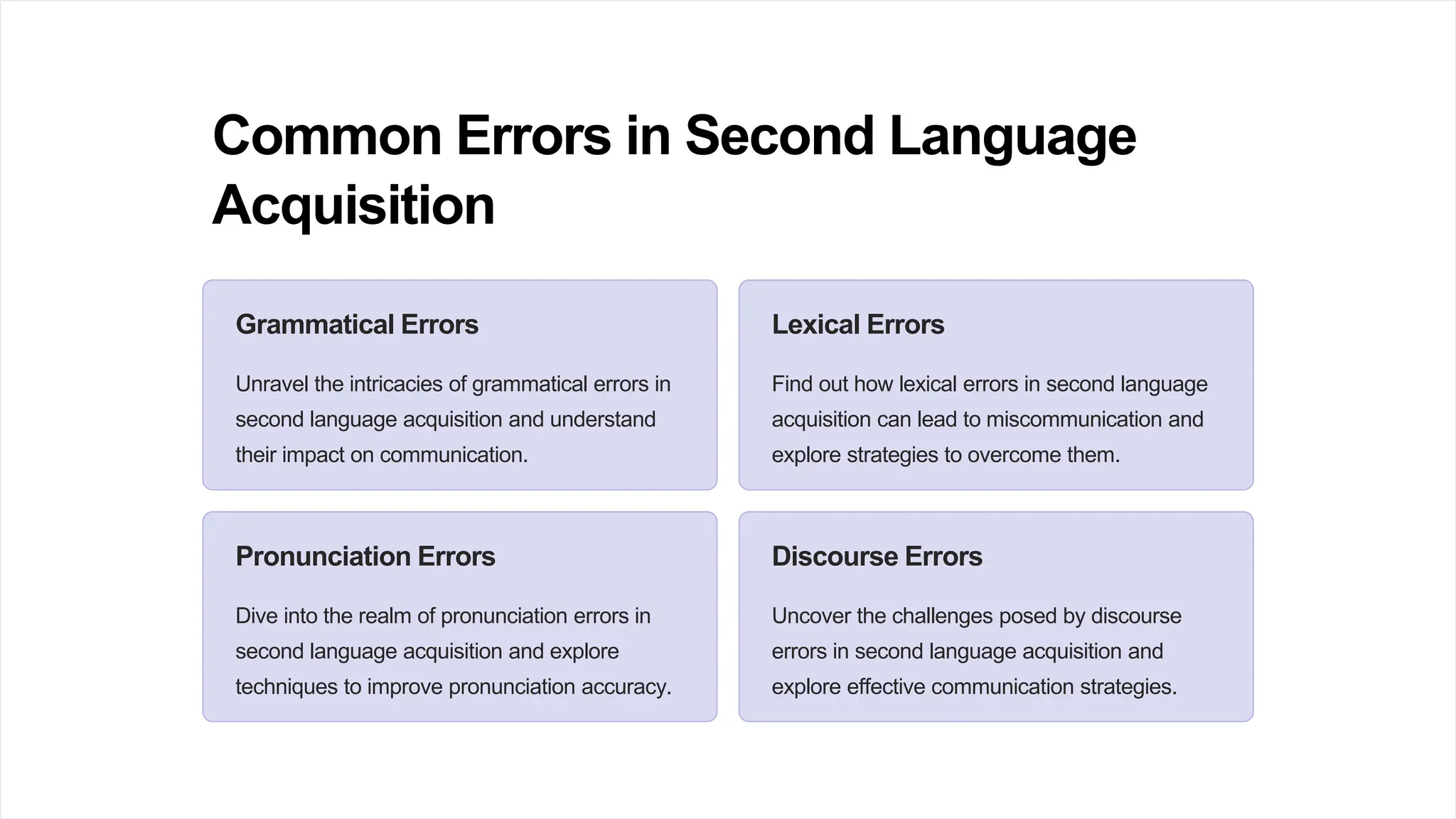 Common Errors in Second Language Acquisition

Grammatical Errors

Unravel the intricacies of grammatical errors in second language acquisition and understand their impact on communication.

Lexical Errors

Find out how lexical errors in second language acquisition can lead to miscommunication and explore strategies to overcome them.

Pronunciation Errors

Dive into the realm of pronunciation errors in second language acquisition and explore techniques to improve pronunciation accuracy.

Discourse Errors

Uncover the challenges posed by discourse errors in second language acquisition and explore effective communication strategies.